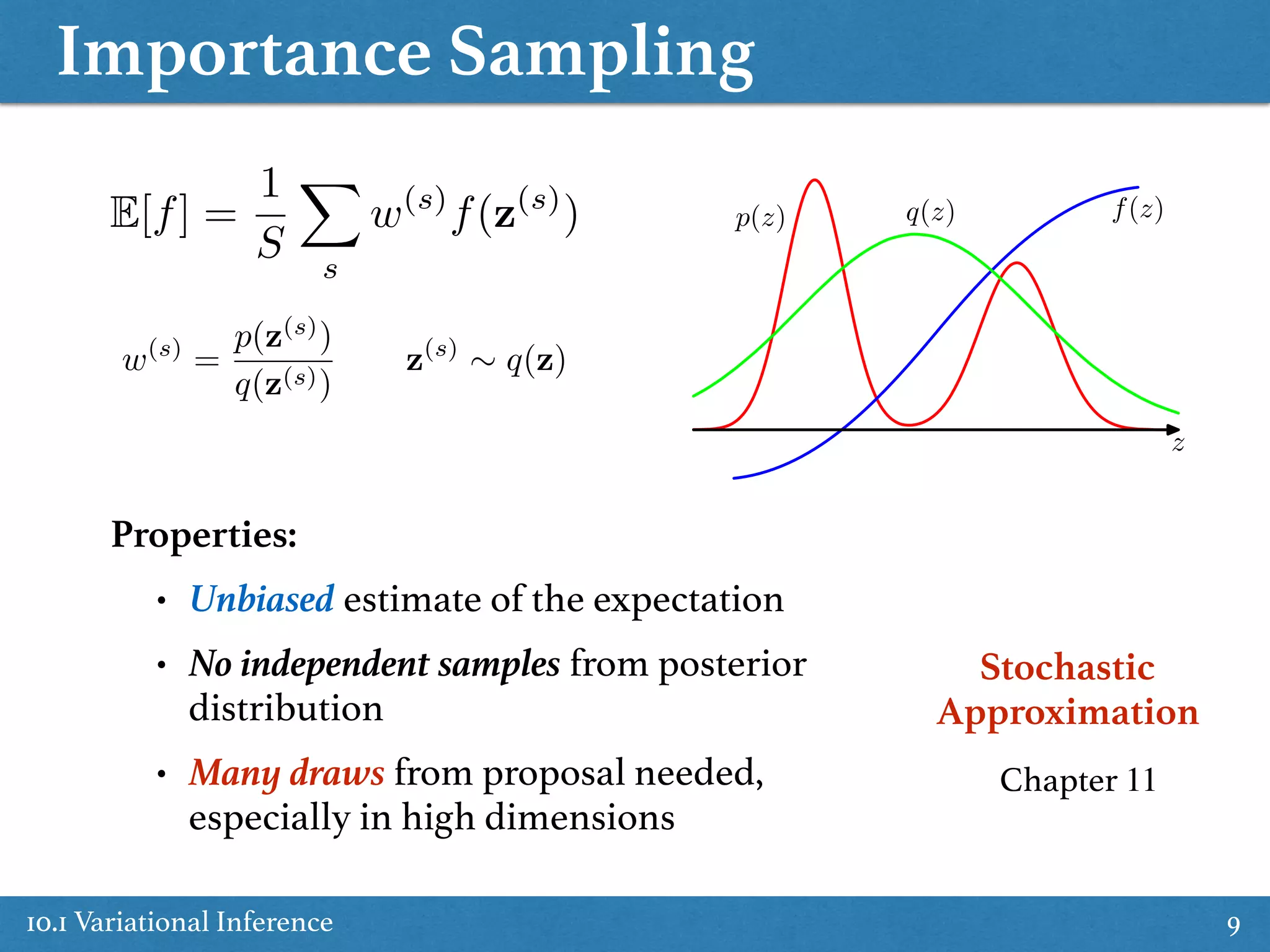 Importance Sampling

$\mathbb{E}[f] = \frac{1}{S} \sum_{s} w^{(s)} f(\mathbf{z}^{(s)})$

$w^{(s)} = \frac{p(\mathbf{z}^{(s)})}{q(\mathbf{z}^{(s)})}$ $\mathbf{z}^{(s)} \sim q(\mathbf{z})$

$p(z)$ $q(z)$ $f(z)$ $z$

Properties:

• Unbiased estimate of the expectation

• No independent samples from posterior distribution

• Many draws from proposal needed, especially in high dimensions

Stochastic Approximation

Chapter 11

10.1 Variational Inference

9